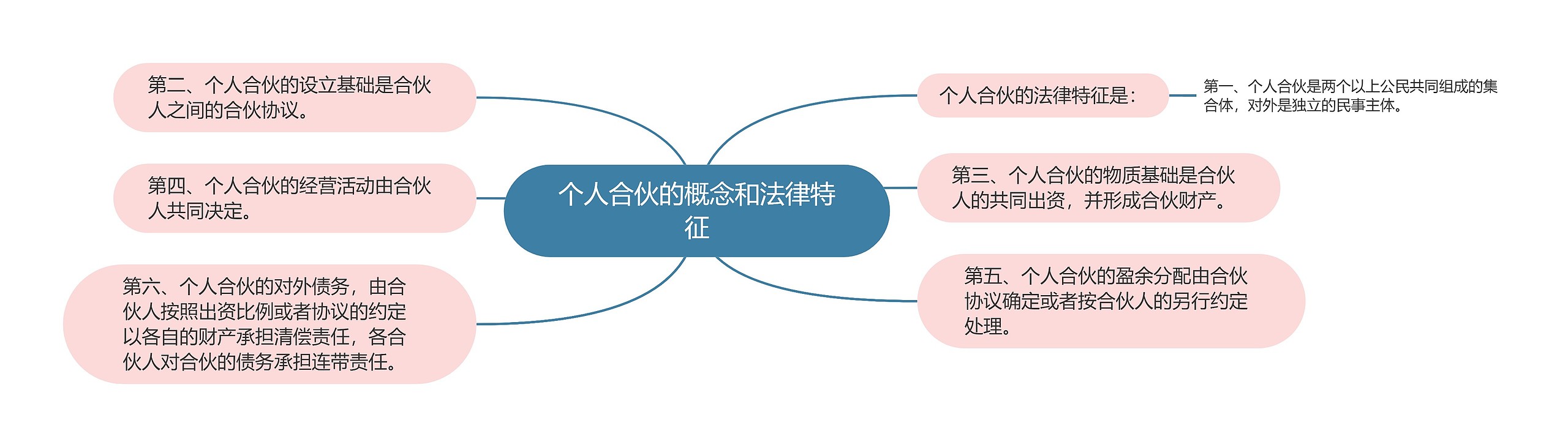 个人合伙的概念和法律特征

个人合伙的法律特征是：

第一、个人合伙是两个以上公民共同组成的集合体，对外是独立的民事主体。

第二、个人合伙的设立基础是合伙人之间的合伙协议。

第三、个人合伙的物质基础是合伙人的共同出资，并形成合伙财产。

第四、个人合伙的经营活动由合伙人共同决定。

第五、个人合伙的盈余分配由合伙协议确定或者按合伙人的另行约定处理。

第六、个人合伙的对外债务，由合伙人按照出资比例或者协议的约定以各自的财产承担清偿责任，各合伙人对合伙的债务承担连带责任。